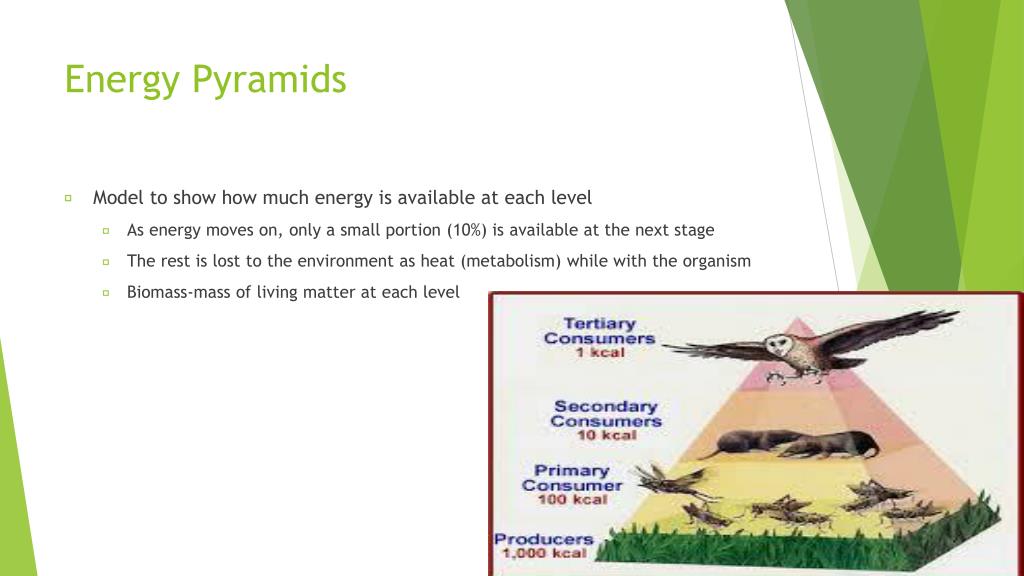 Energy Pyramids

Model to show how much energy is available at each level

As energy moves on, only a small portion (10%) is available at the next stage

The rest is lost to the environment as heat (metabolism) while with the organism

Biomass-mass of living matter at each level

Tertiary Consumers 1 kcal

Secondary Consumers 10 kcal

Primary Consumer 100 kcal

Producers 1,000 kcal